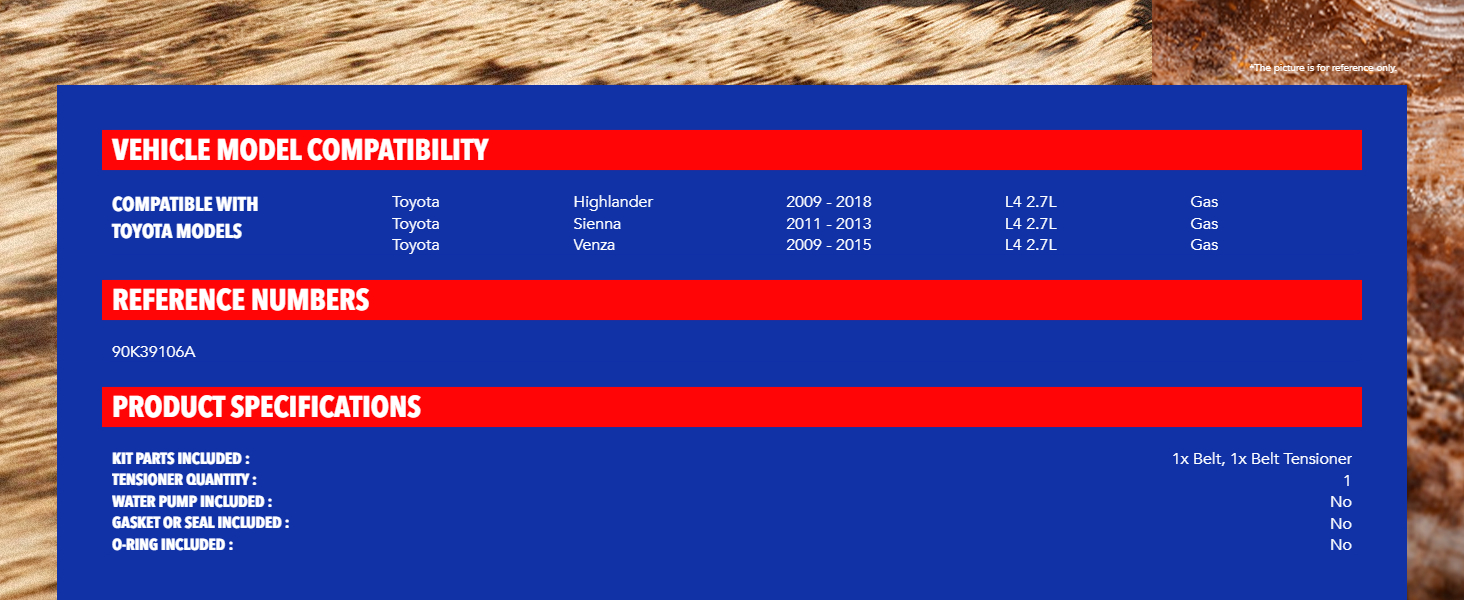 *The picture is for reference only.

VEHICLE MODEL COMPATIBILITY

COMPATIBLE WITH TOYOTA MODELS

| Toyota | Highlander | 2009 - 2018 | L4 2.7L | Gas |
|---|---|---|---|---|
| Toyota | Sienna | 2011 - 2013 | L4 2.7L | Gas |
| Toyota | Venza | 2009 - 2015 | L4 2.7L | Gas |

REFERENCE NUMBERS

90K39106A

PRODUCT SPECIFICATIONS

| KIT PARTS INCLUDED : | 1x Belt, 1x Belt Tensioner |
|---|---|
| TENSIONER QUANTITY : | 1 |
| WATER PUMP INCLUDED : | No |
| GASKET OR SEAL INCLUDED : | No |
| O-RING INCLUDED : | No |